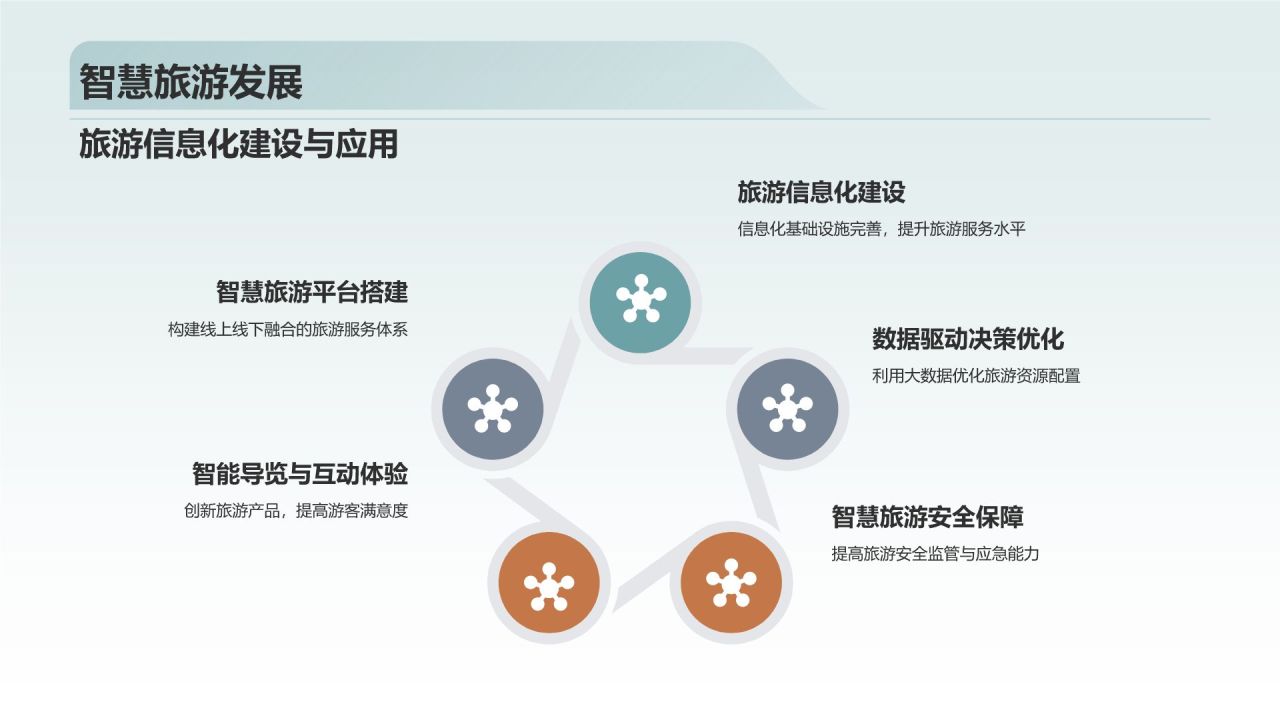 智慧旅游发展

旅游信息化建设与应用

旅游信息化建设
信息化基础设施完善，提升旅游服务水平

智慧旅游平台搭建
构建线上线下融合的旅游服务体系

数据驱动决策优化
利用大数据优化旅游资源配置

智能导览与互动体验
创新旅游产品，提高游客满意度

智慧旅游安全保障
提高旅游安全监管与应急能力